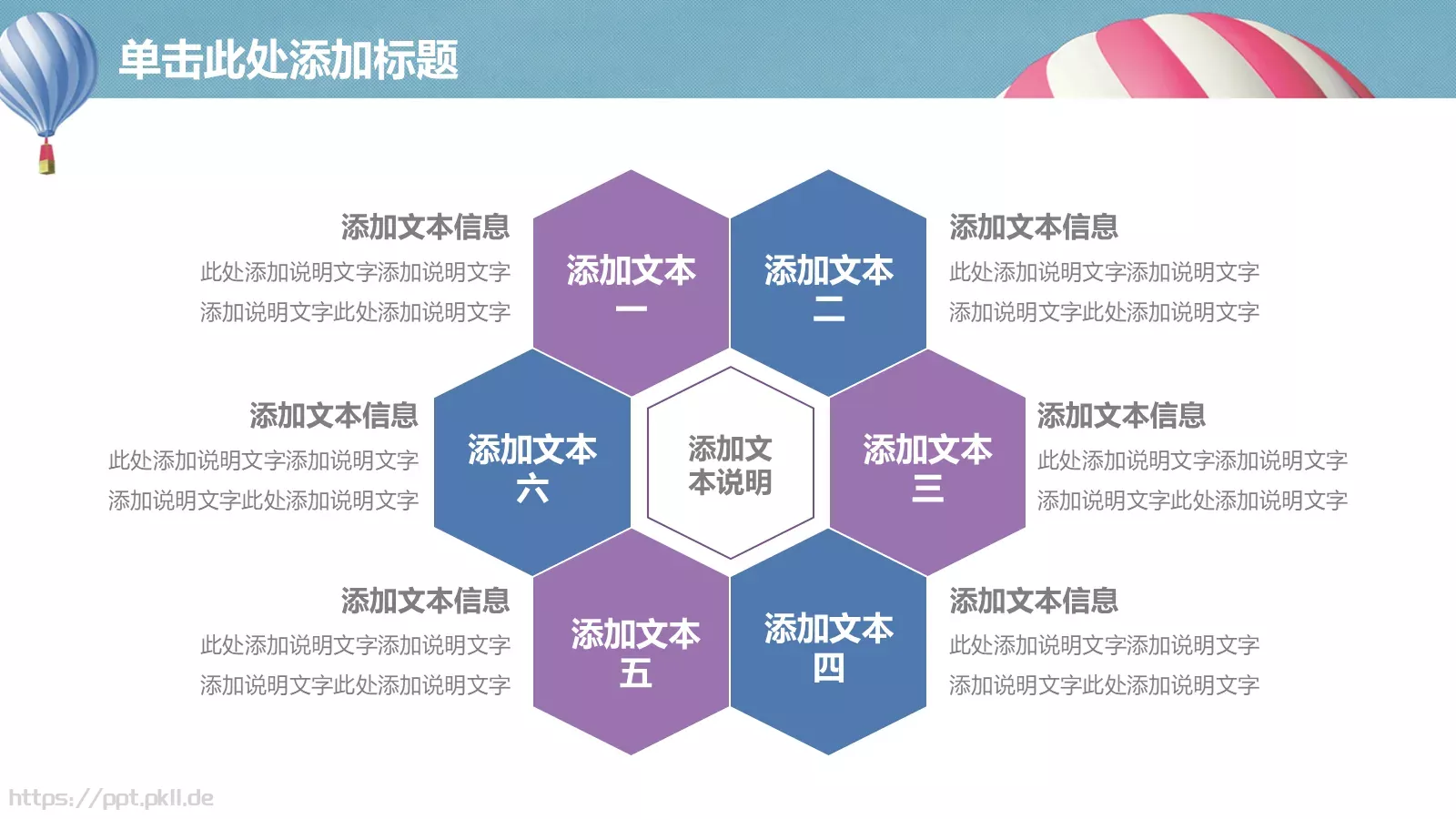 单击此处添加标题

添加文本信息
此处添加说明文字添加说明文字
添加说明文字此处添加说明文字

添加文本一

添加文本二

添加文本信息
此处添加说明文字添加说明文字
添加说明文字此处添加说明文字

添加文本信息
此处添加说明文字添加说明文字
添加说明文字此处添加说明文字

添加文本六

添加文本说明

添加文本三

添加文本信息
此处添加说明文字添加说明文字
添加说明文字此处添加说明文字

添加文本信息
此处添加说明文字添加说明文字
添加说明文字此处添加说明文字

添加文本五

添加文本四

添加文本信息
此处添加说明文字添加说明文字
添加说明文字此处添加说明文字

https://ppt.pkll.de